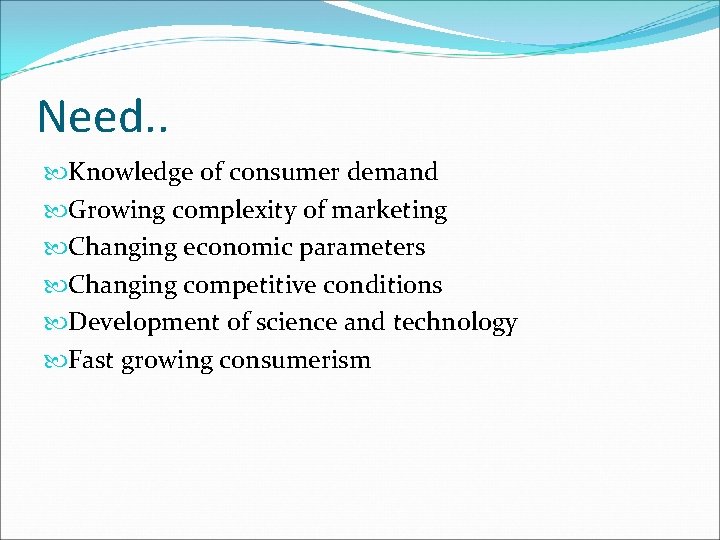 Need..

Knowledge of consumer demand
Growing complexity of marketing
Changing economic parameters
Changing competitive conditions
Development of science and technology
Fast growing consumerism